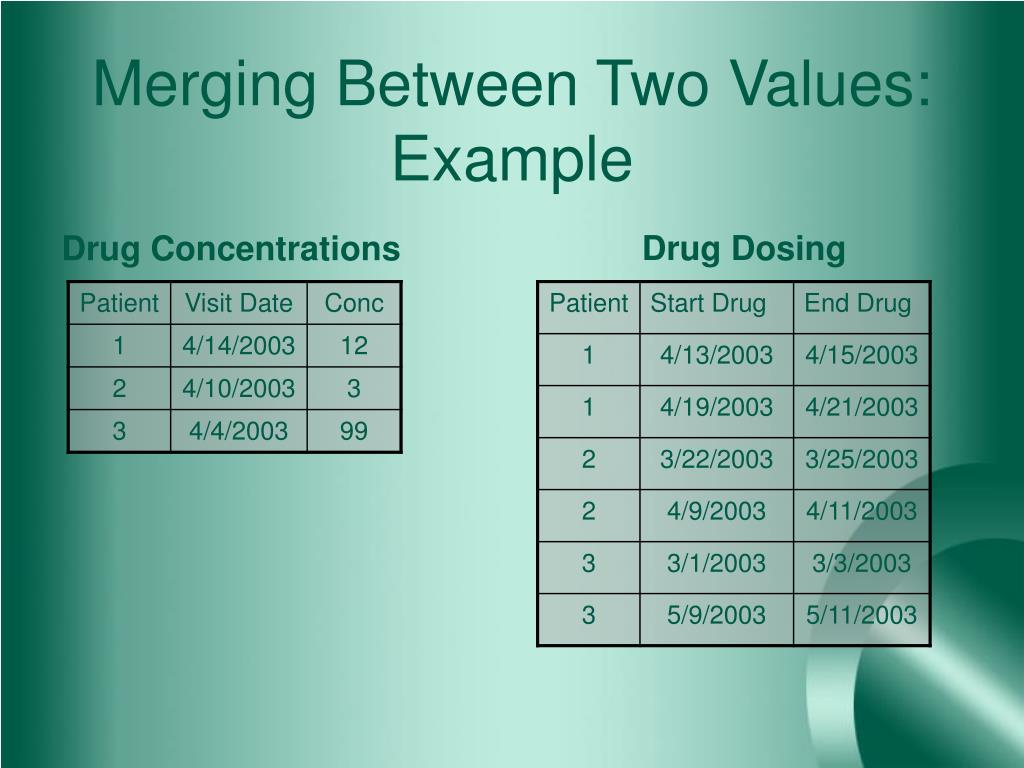 Merging Between Two Values: Example

Drug Concentrations

| Patient | Visit Date | Conc |
|---|---|---|
| 1 | 4/14/2003 | 12 |
| 2 | 4/10/2003 | 3 |
| 3 | 4/4/2003 | 99 |

Drug Dosing

| Patient | Start Drug | End Drug |
|---|---|---|
| 1 | 4/13/2003 | 4/15/2003 |
| 1 | 4/19/2003 | 4/21/2003 |
| 2 | 3/22/2003 | 3/25/2003 |
| 2 | 4/9/2003 | 4/11/2003 |
| 3 | 3/1/2003 | 3/3/2003 |
| 3 | 5/9/2003 | 5/11/2003 |